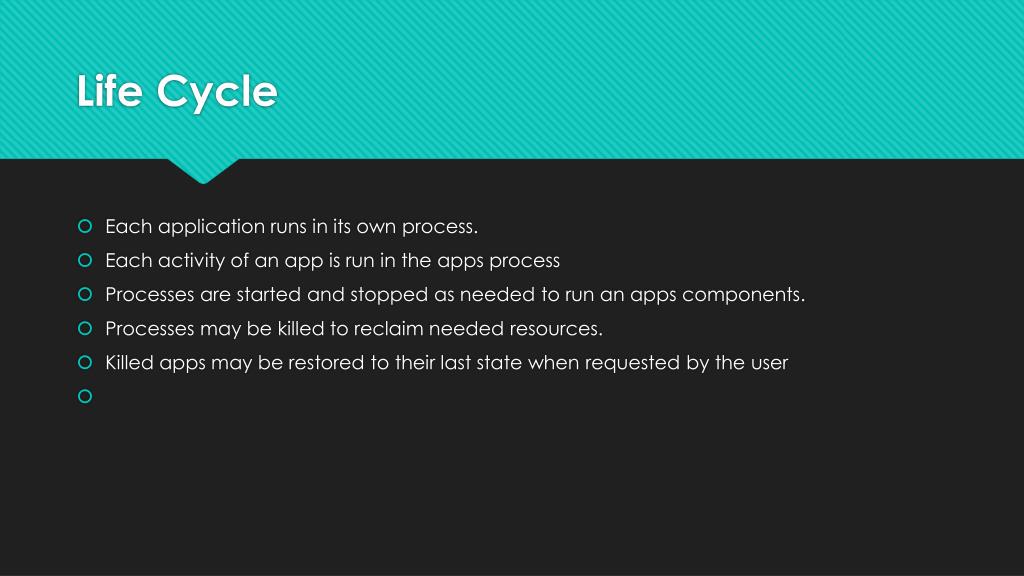 Life Cycle

Each application runs in its own process.
Each activity of an app is run in the apps process
Processes are started and stopped as needed to run an apps components.
Processes may be killed to reclaim needed resources.
Killed apps may be restored to their last state when requested by the user